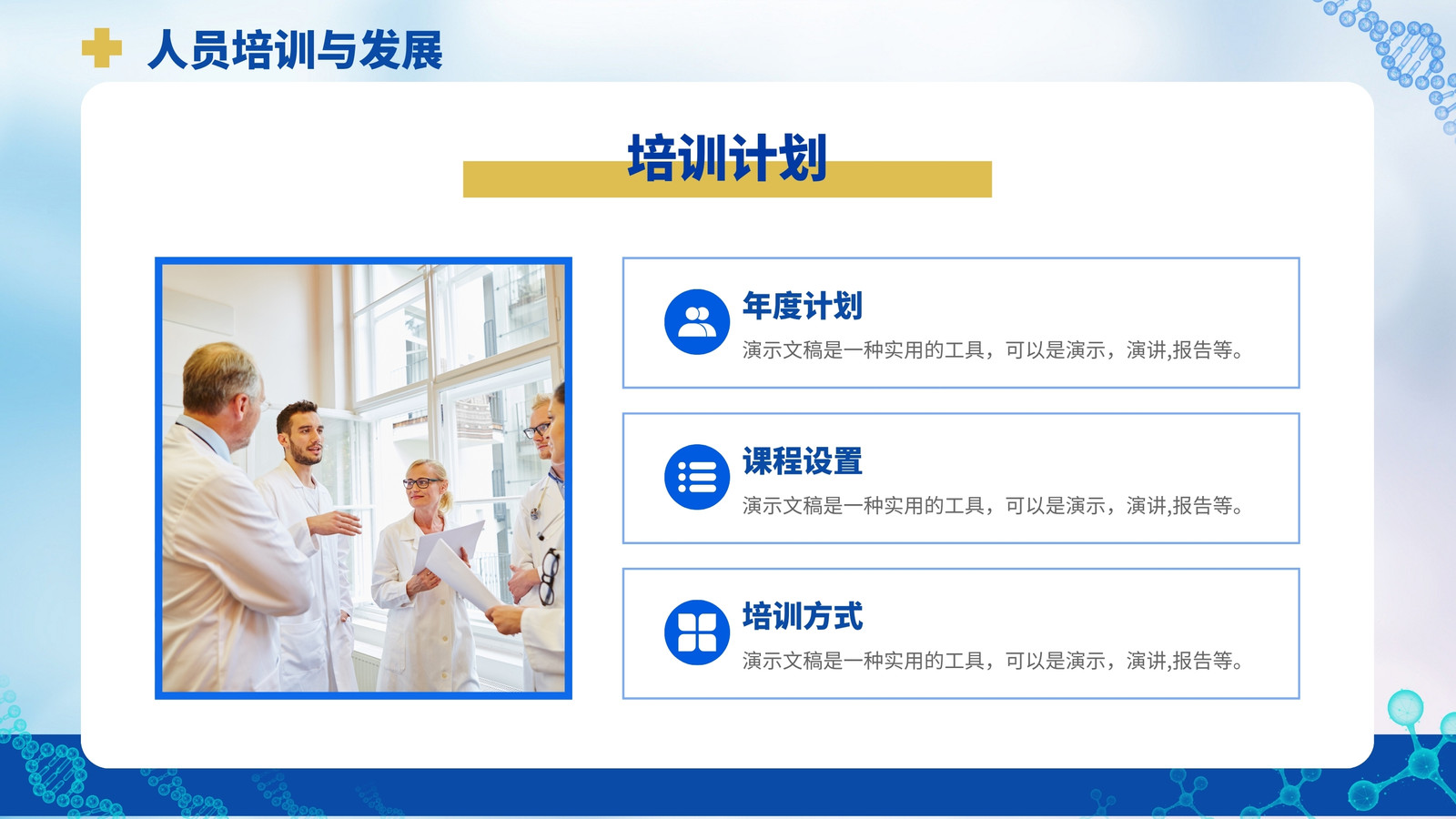 人员培训与发展

培训计划

年度计划
演示文稿是一种实用的工具，可以是演示，演讲,报告等。

课程设置
演示文稿是一种实用的工具，可以是演示，演讲,报告等。

培训方式
演示文稿是一种实用的工具，可以是演示，演讲,报告等。